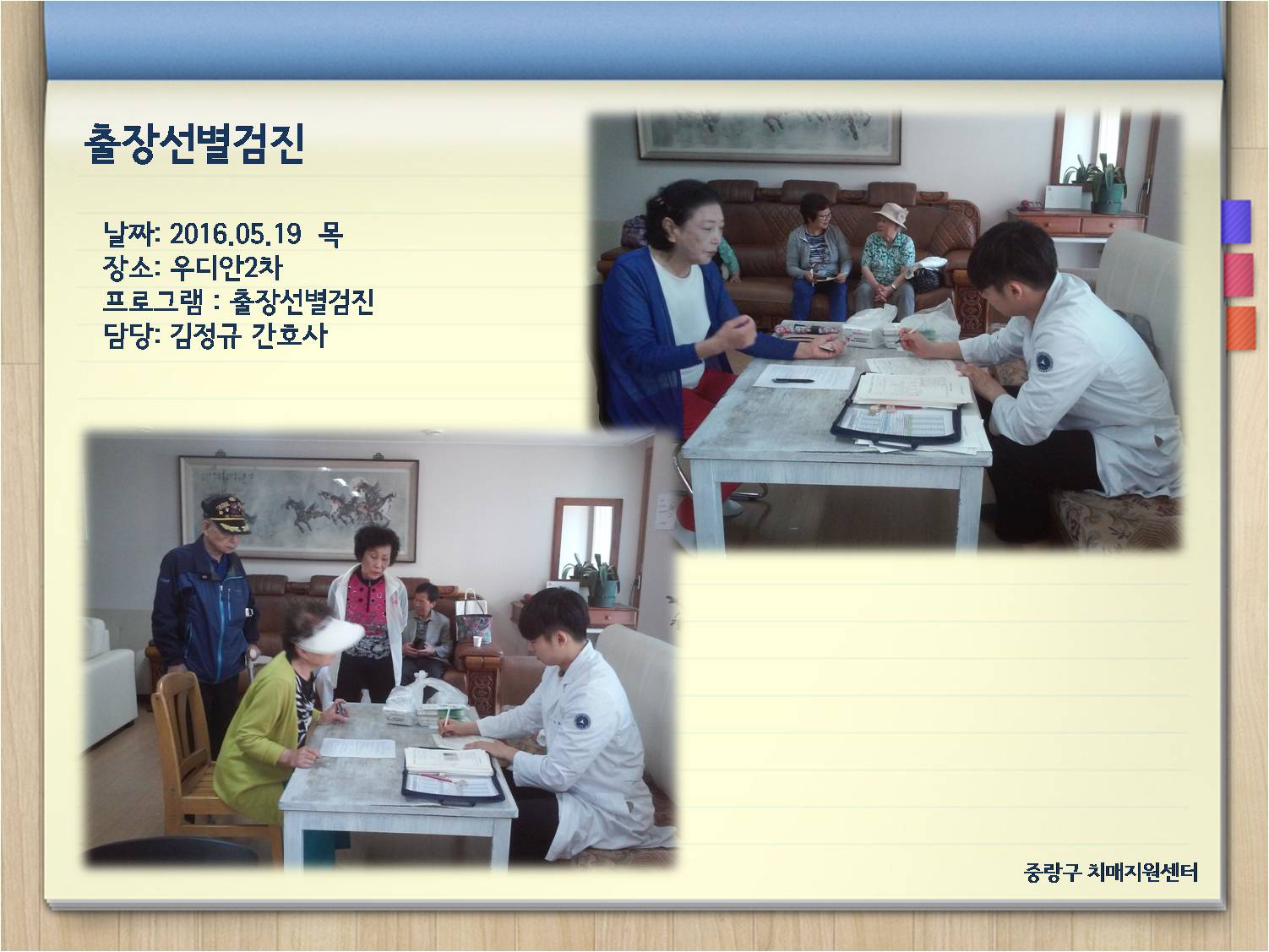 출장선별검진

날짜: 2016.05.19 목
장소: 우디안2차
프로그램 : 출장선별검진
담당: 김정규 간호사

중랑구 치매지원센터